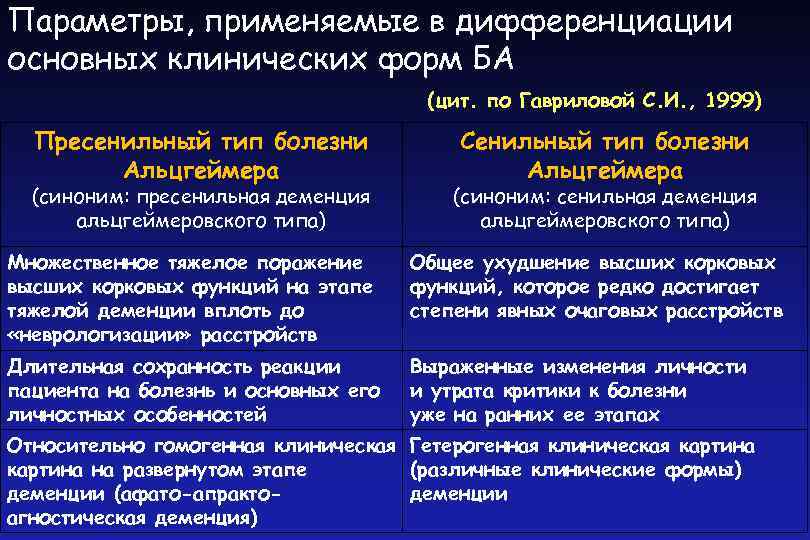 Параметры, применяемые в дифференциации основных клинических форм БА

(цит. по Гавриловой С.И., 1999)

| Пресенильный тип болезни Альцгеймера (синоним: пресенильная деменция альцгеймеровского типа) | Сенильный тип болезни Альцгеймера (синоним: сенильная деменция альцгеймеровского типа) |
|---|---|
| Множественное тяжелое поражение высших корковых функций на этапе тяжелой деменции вплоть до «неврологизации» расстройств | Общее ухудшение высших корковых функций, которое редко достигает степени явных очаговых расстройств |
| Длительная сохранность реакции пациента на болезнь и основных его личностных особенностей | Выраженные изменения личности и утрата критики к болезни уже на ранних ее этапах |
| Относительно гомогенная клиническая картина на развернутом этапе деменции (афато-апракто-агностическая деменция) | Гетерогенная клиническая картина (различные клинические формы) деменции |